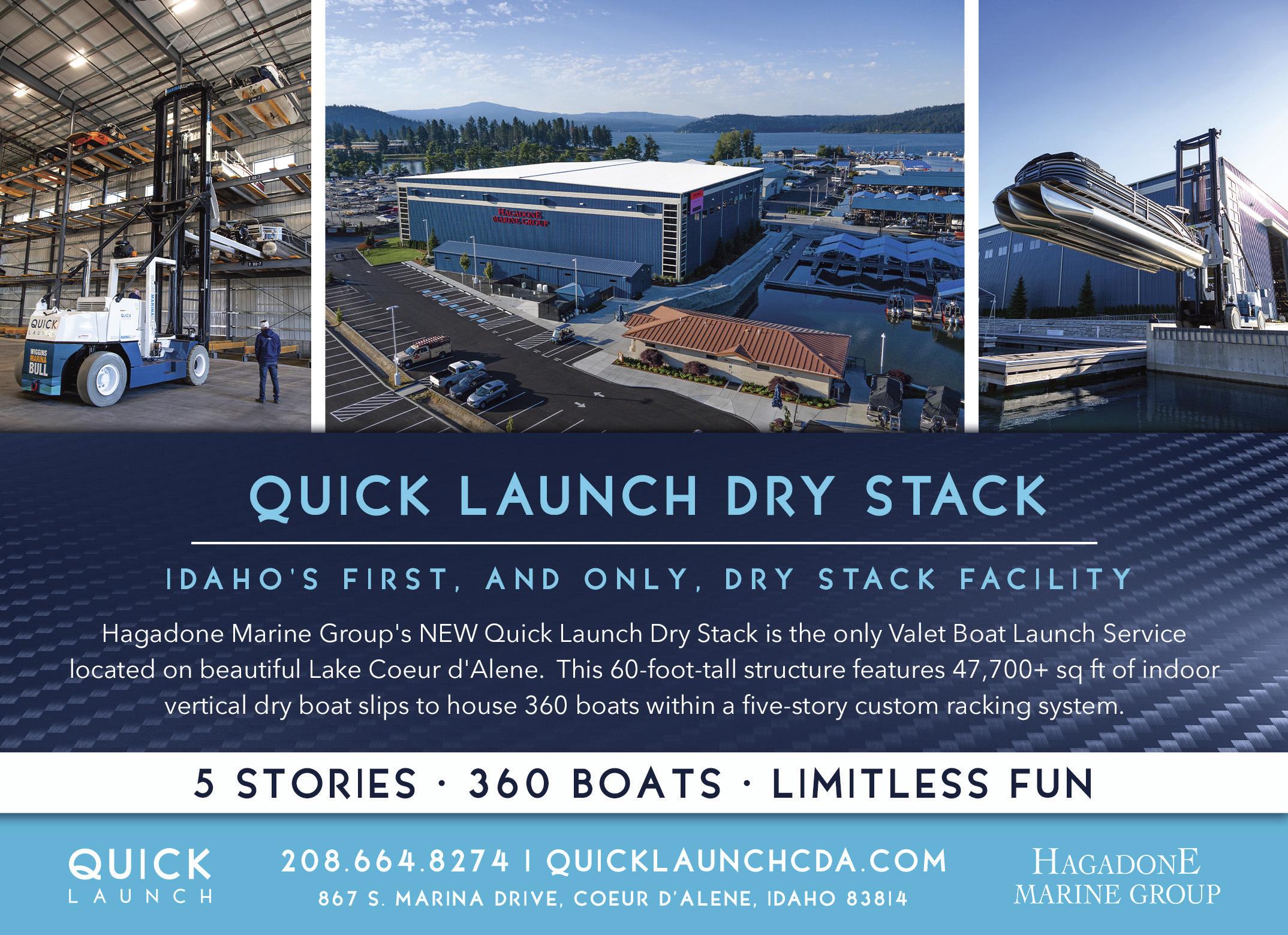 QUICK LAUNCH

WIGGINS MARINA BULL

HAGADONE MARINE GROUP

QUICK LAUNCH DRY STACK

IDAHO'S FIRST, AND ONLY, DRY STACK FACILITY

Hagadone Marine Group's NEW Quick Launch Dry Stack is the only Valet Boat Launch Service located on beautiful Lake Coeur d'Alene. This 60-foot-tall structure features 47,700+ sq ft of indoor vertical dry boat slips to house 360 boats within a five-story custom racking system.

5 STORIES · 360 BOATS · LIMITLESS FUN

QUICK LAUNCH

208.664.8274 | QUICKLAUNCHCDA.COM

867 S. MARINA DRIVE, COEUR D'ALENE, IDAHO 83814

HAGADONE MARINE GROUP